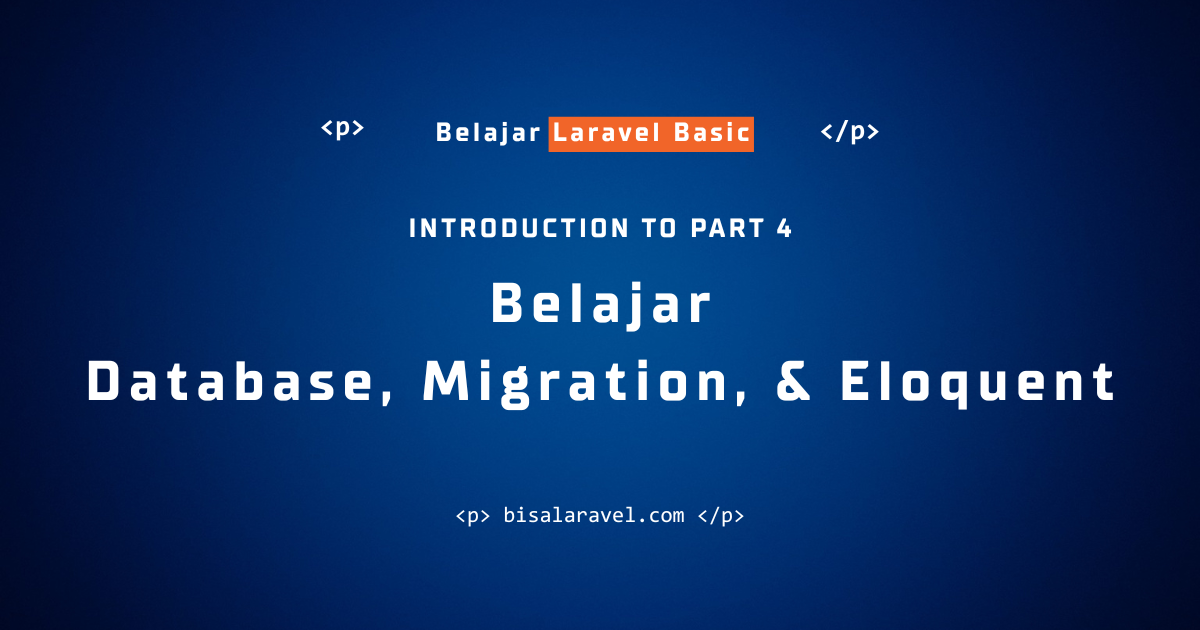 <p> Belajar Laravel Basic </p>

INTRODUCTION TO PART 4

Belajar
Database, Migration, & Eloquent

<p> bisalaravel.com </p>